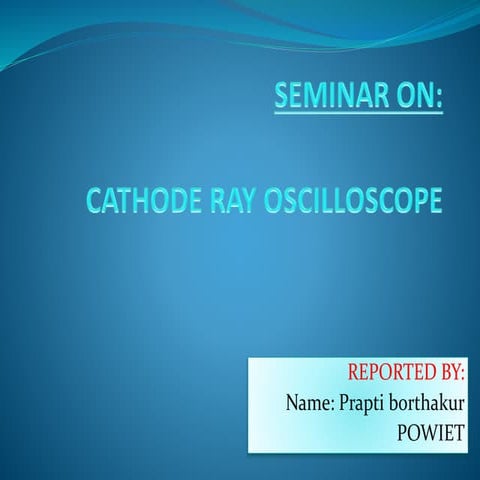 SEMINAR ON:

CATHODE RAY OSCILLOSCOPE

REPORTED BY:
Name: Prapti borthakur
POWIET